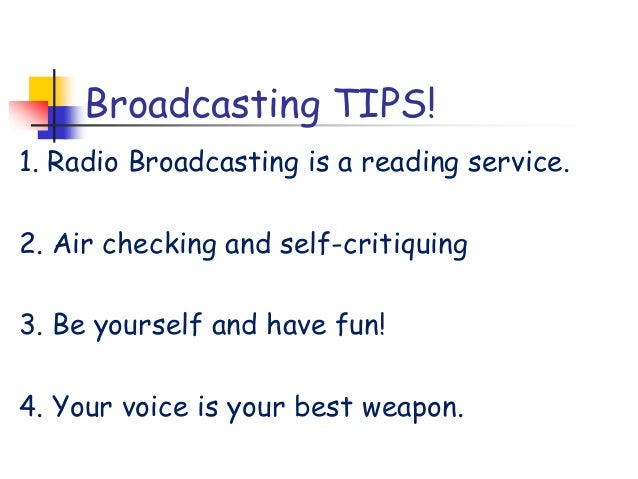 Broadcasting TIPS!

1. Radio Broadcasting is a reading service.

2. Air checking and self-critiquing

3. Be yourself and have fun!

4. Your voice is your best weapon.